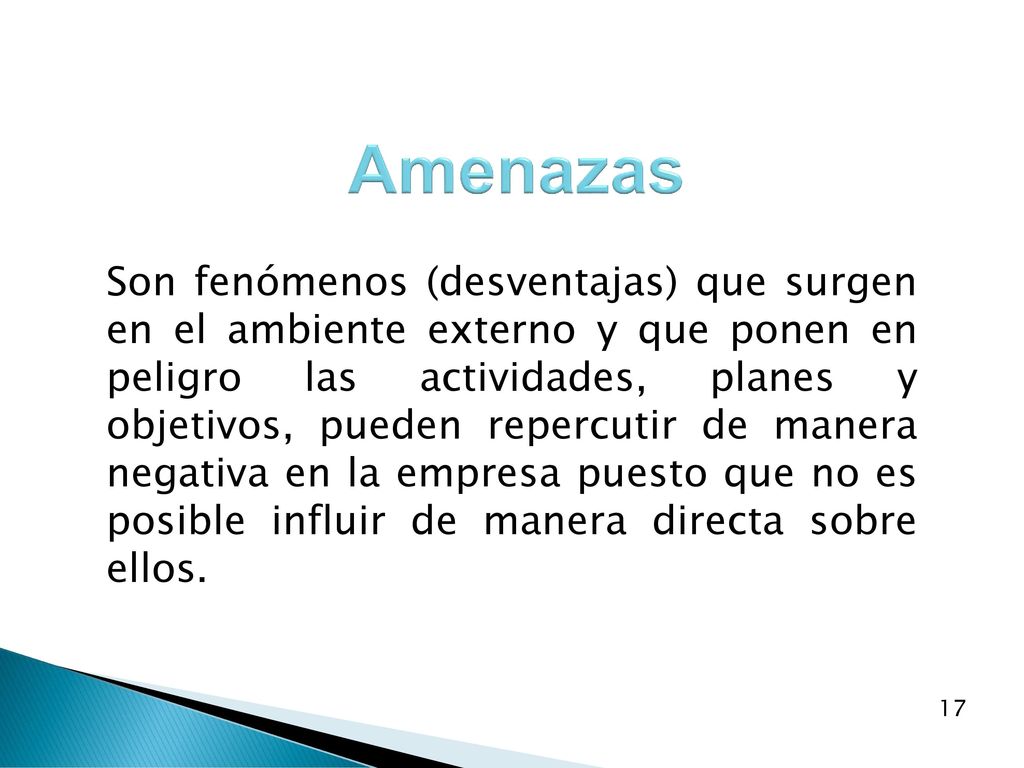 Amenazas

Son fenómenos (desventajas) que surgen en el ambiente externo y que ponen en peligro las actividades, planes y objetivos, pueden repercutir de manera negativa en la empresa puesto que no es posible influir de manera directa sobre ellos.

17